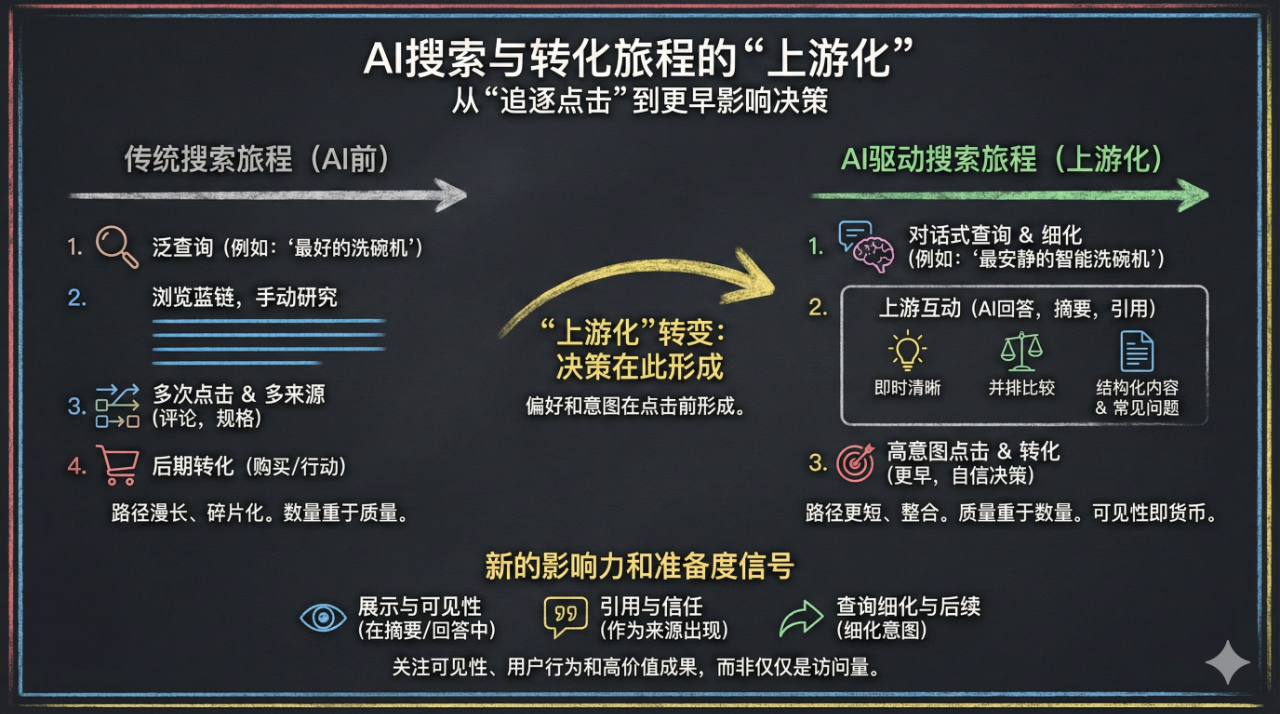 AI搜索与转化旅程的“上游化”
从“追逐点击”到更早影响决策

传统搜索旅程（AI前）

1. 泛查询（例如：‘最好的洗碗机’）

2. 浏览蓝链，手动研究

3. 多次点击 & 多来源（评论，规格）

4. 后期转化（购买/行动）

路径漫长、碎片化。数量重于质量。

“上游化”转变：决策在此形成

偏好和意图在点击前形成。

AI驱动搜索旅程（上游化）

1. 对话式查询 & 细化（例如：‘最安静的智能洗碗机’）

2. 上游互动（AI回答，摘要，引用）

即时清晰

并排比较

结构化内容 & 常见问题

3. 高意图点击 & 转化（更早，自信决策）

路径更短、整合。质量重于数量。可见性即货币。

新的影响力和准备度信号

展示与可见性（在摘要/回答中）

引用与信任（作为来源出现）

查询细化与后续（细化意图）

关注可见性、用户行为和高价值成果，而非仅仅是访问量。